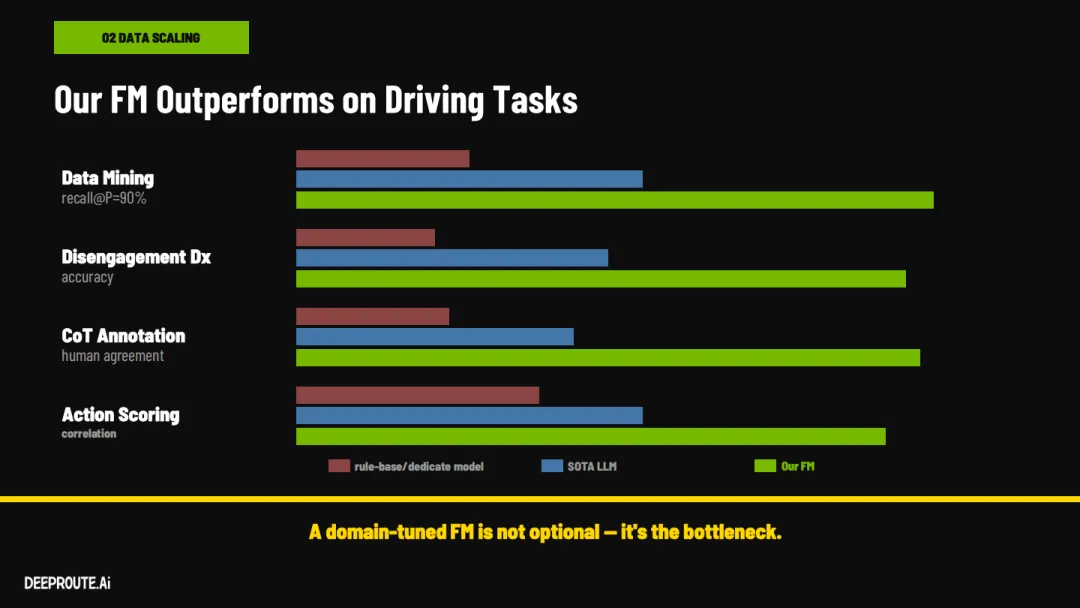 02 DATA SCALING

Our FM Outperforms on Driving Tasks

Data Mining
recall@P=90%

Disengagement Dx
accuracy

CoT Annotation
human agreement

Action Scoring
correlation

rule-base/dedicate model
SOTA LLM
Our FM

A domain-tuned FM is not optional — it's the bottleneck.

DEEPROUTE.Ai